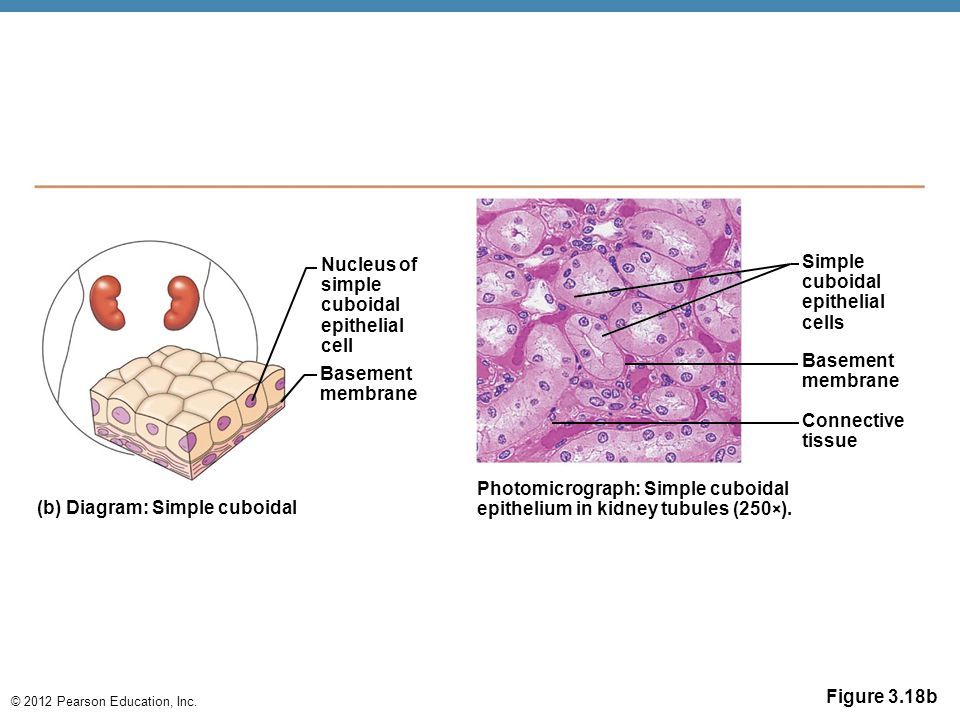 Nucleus of simple cuboidal epithelial cell

Basement membrane

(b) Diagram: Simple cuboidal

Simple cuboidal epithelial cells

Basement membrane

Connective tissue

Photomicrograph: Simple cuboidal epithelium in kidney tubules (250×).

© 2012 Pearson Education, Inc.

Figure 3.18b